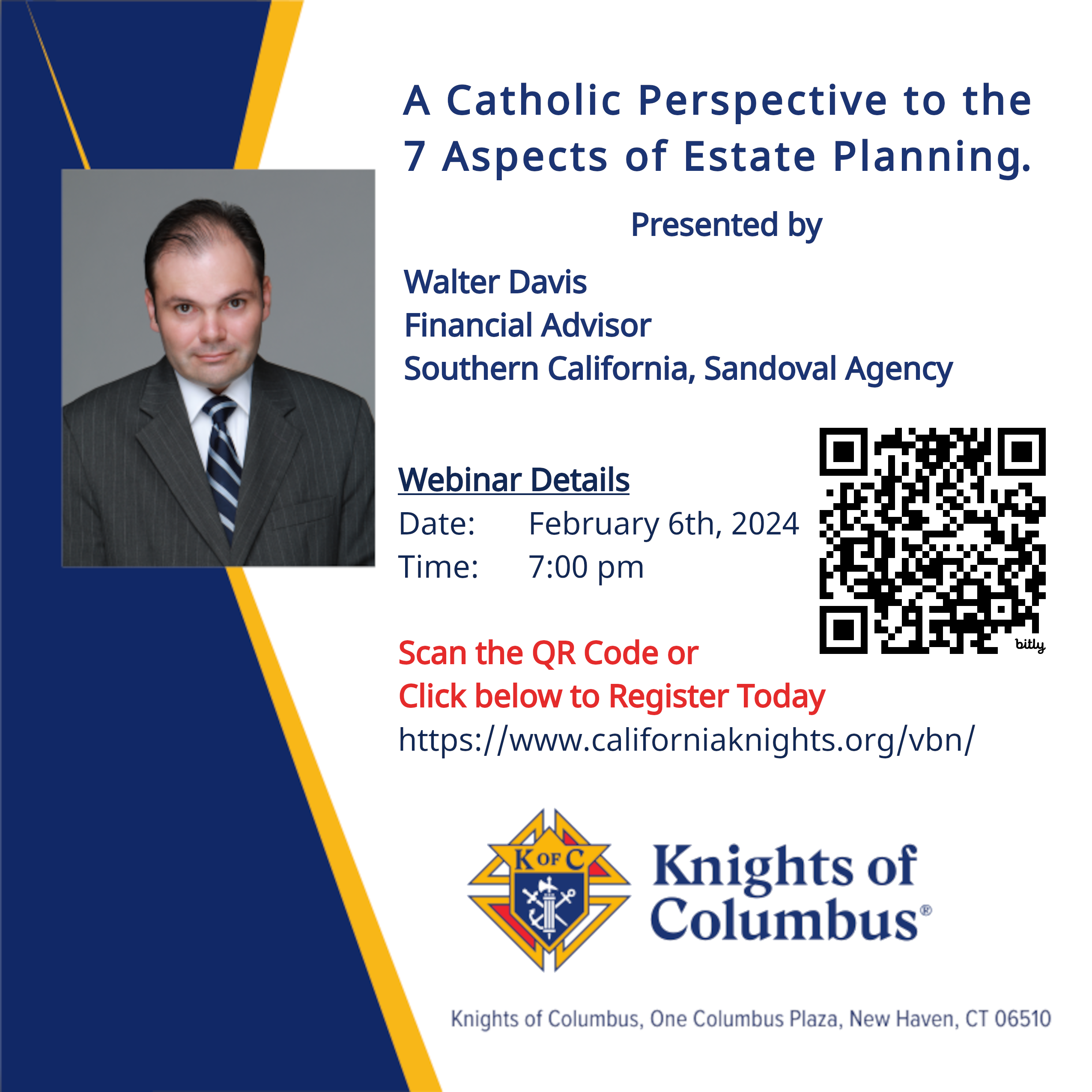 A Catholic Perspective to the 7 Aspects of Estate Planning.

Presented by

Walter Davis
Financial Advisor
Southern California, Sandoval Agency

Webinar Details
Date: February 6th, 2024
Time: 7:00 pm

bitly

Scan the QR Code or
Click below to Register Today
https://www.californiaknights.org/vbn/

K OF C

Knights of Columbus®

Knights of Columbus, One Columbus Plaza, New Haven, CT 06510